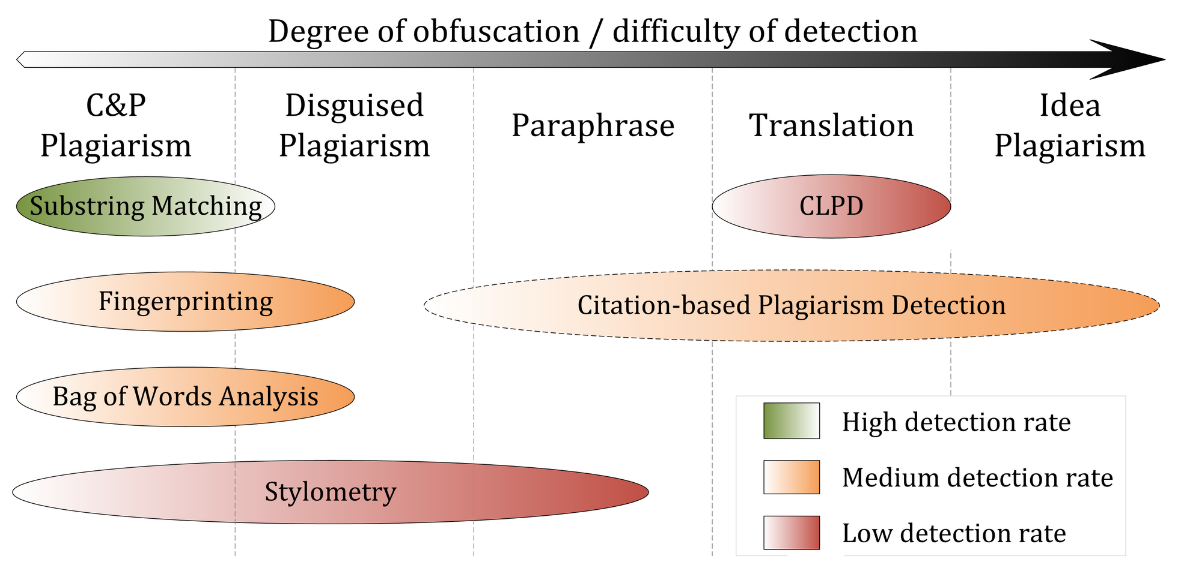 Degree of obfuscation / difficulty of detection

C&P Plagiarism

Disguised Plagiarism

Paraphrase

Translation

Idea Plagiarism

Substring Matching

CLPD

Fingerprinting

Citation-based Plagiarism Detection

Bag of Words Analysis

Stylometry

High detection rate

Medium detection rate

Low detection rate